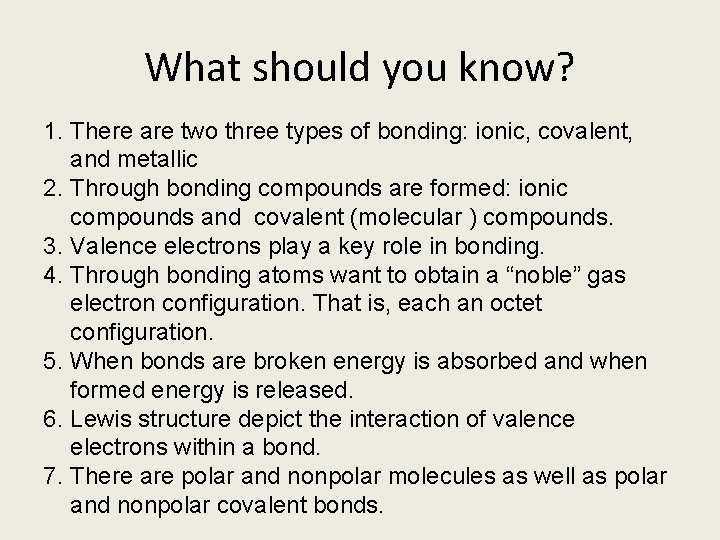 What should you know?

1. There are two three types of bonding: ionic, covalent, and metallic
2. Through bonding compounds are formed: ionic compounds and covalent (molecular ) compounds.
3. Valence electrons play a key role in bonding.
4. Through bonding atoms want to obtain a “noble” gas electron configuration. That is, each an octet configuration.
5. When bonds are broken energy is absorbed and when formed energy is released.
6. Lewis structure depict the interaction of valence electrons within a bond.
7. There are polar and nonpolar molecules as well as polar and nonpolar covalent bonds.